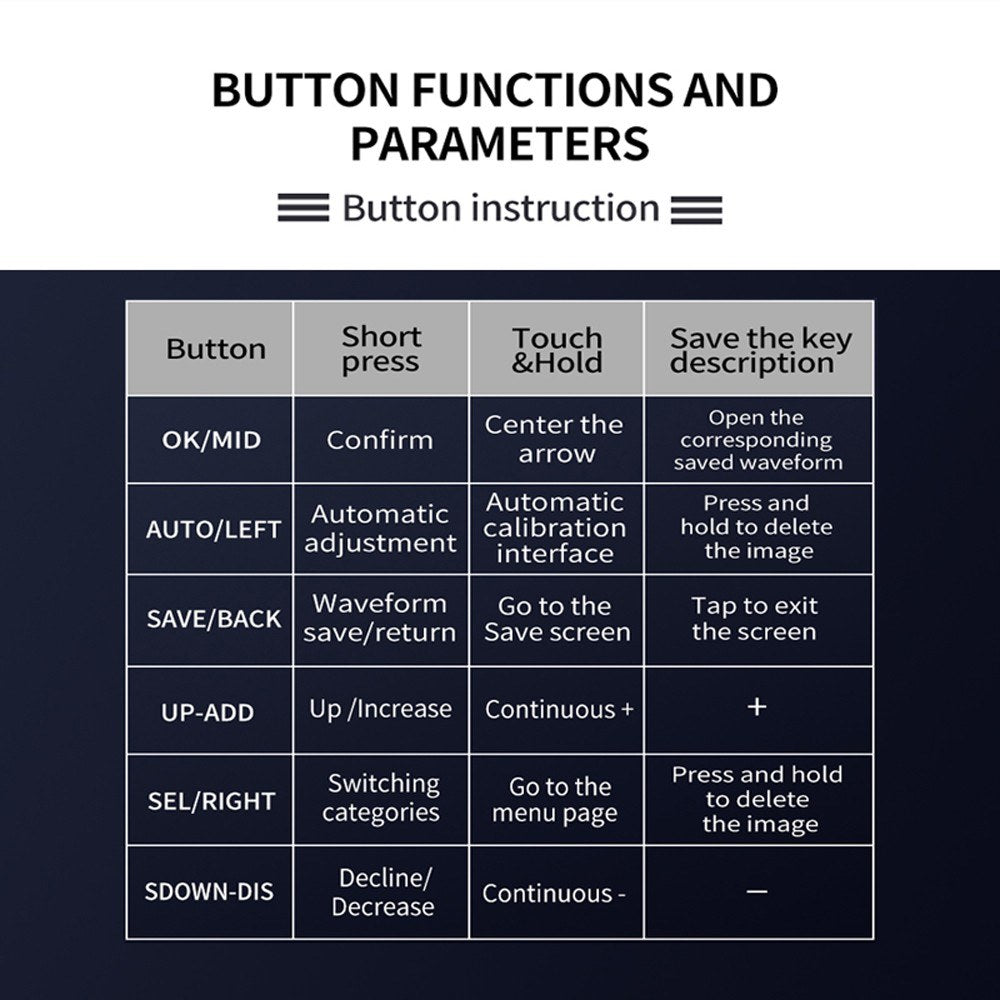 BUTTON FUNCTIONS AND PARAMETERS

Button instruction

| Button | Short press | Touch &Hold | Save the key description |
|---|---|---|---|
| OK/MID | Confirm | Center the arrow | Open the corresponding saved waveform |
| AUTO/LEFT | Automatic adjustment | Automatic calibration interface | Press and hold to delete the image |
| SAVE/BACK | Waveform save/return | Go to the Save screen | Tap to exit the screen |
| UP-ADD | Up /Increase | Continuous + | + |
| SEL/RIGHT | Switching categories | Go to the menu page | Press and hold to delete the image |
| SDOWN-DIS | Decline/ Decrease | Continuous - | — |